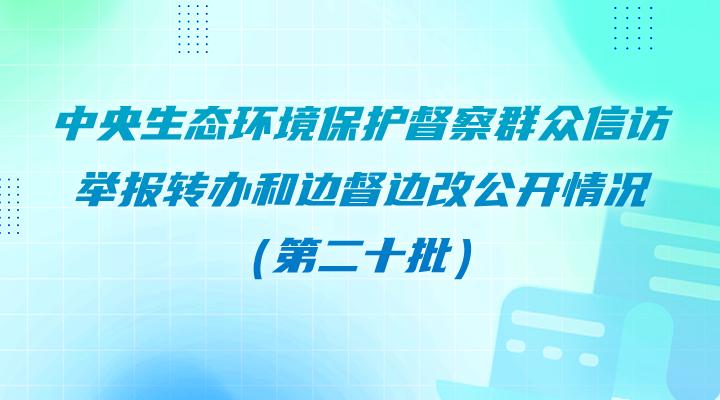 中央生态环境保护督察群众信访举报转办和边督边改公开情况（第二十批）